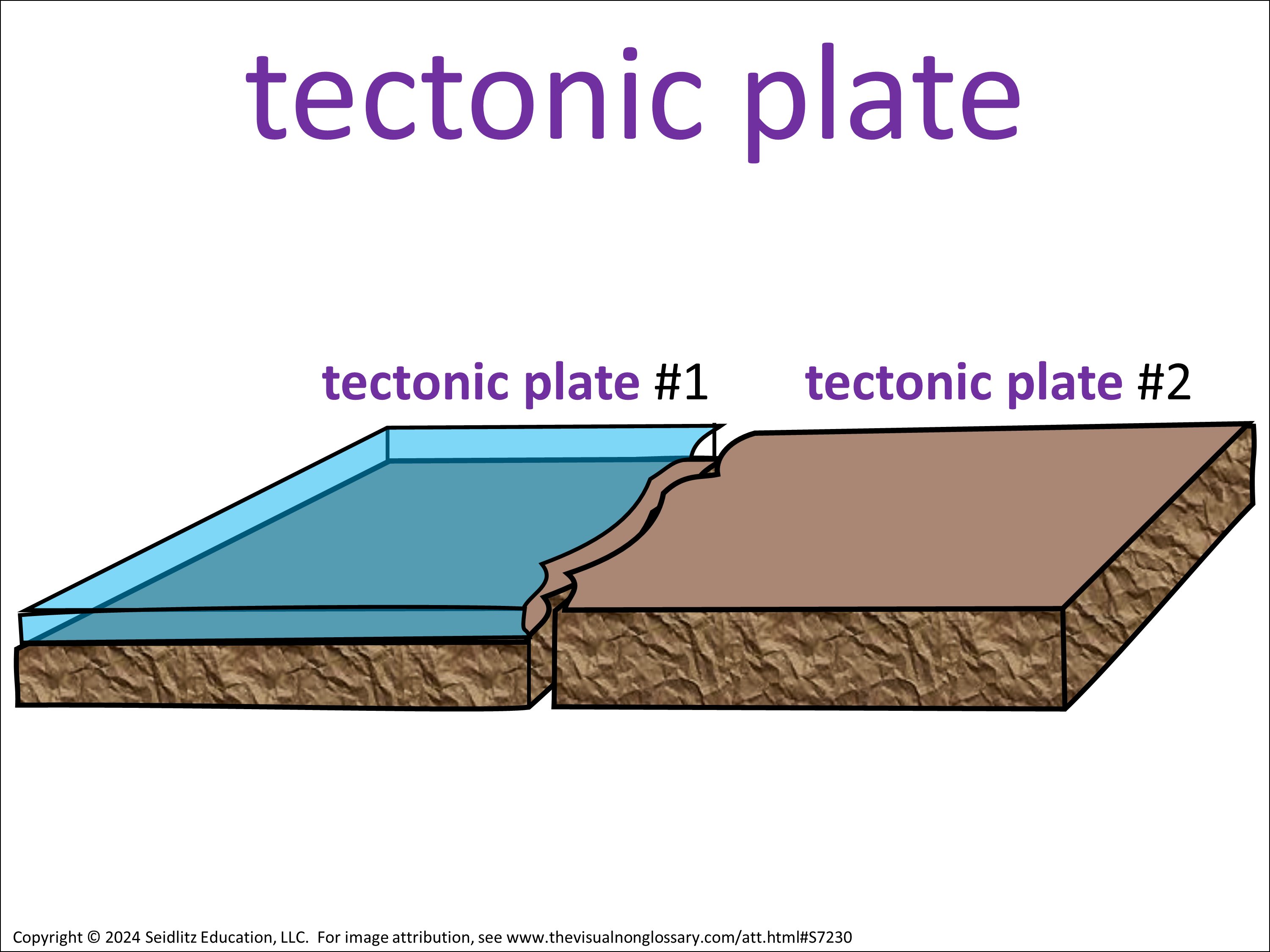 tectonic plate

tectonic plate #1

tectonic plate #2

Copyright © 2024 Seidlitz Education, LLC. For image attribution, see www.thevisualnonglossary.com/att.html#S7230